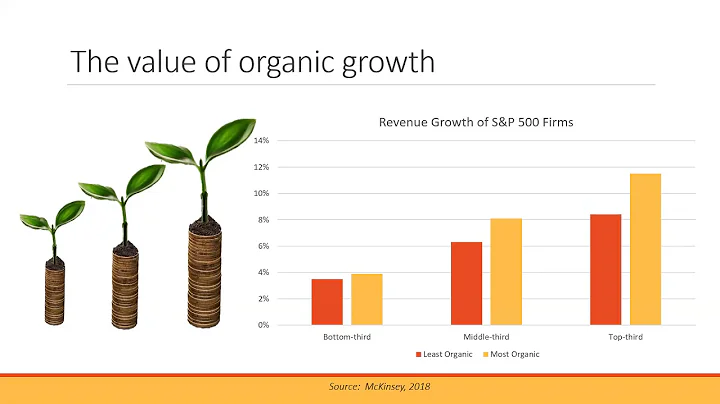 The value of organic growth

Revenue Growth of S&P 500 Firms

14%
12%
10%
8%
6%
4%
2%
0%

Bottom-third
Middle-third
Top-third

Least Organic
Most Organic

Source: McKinsey, 2018